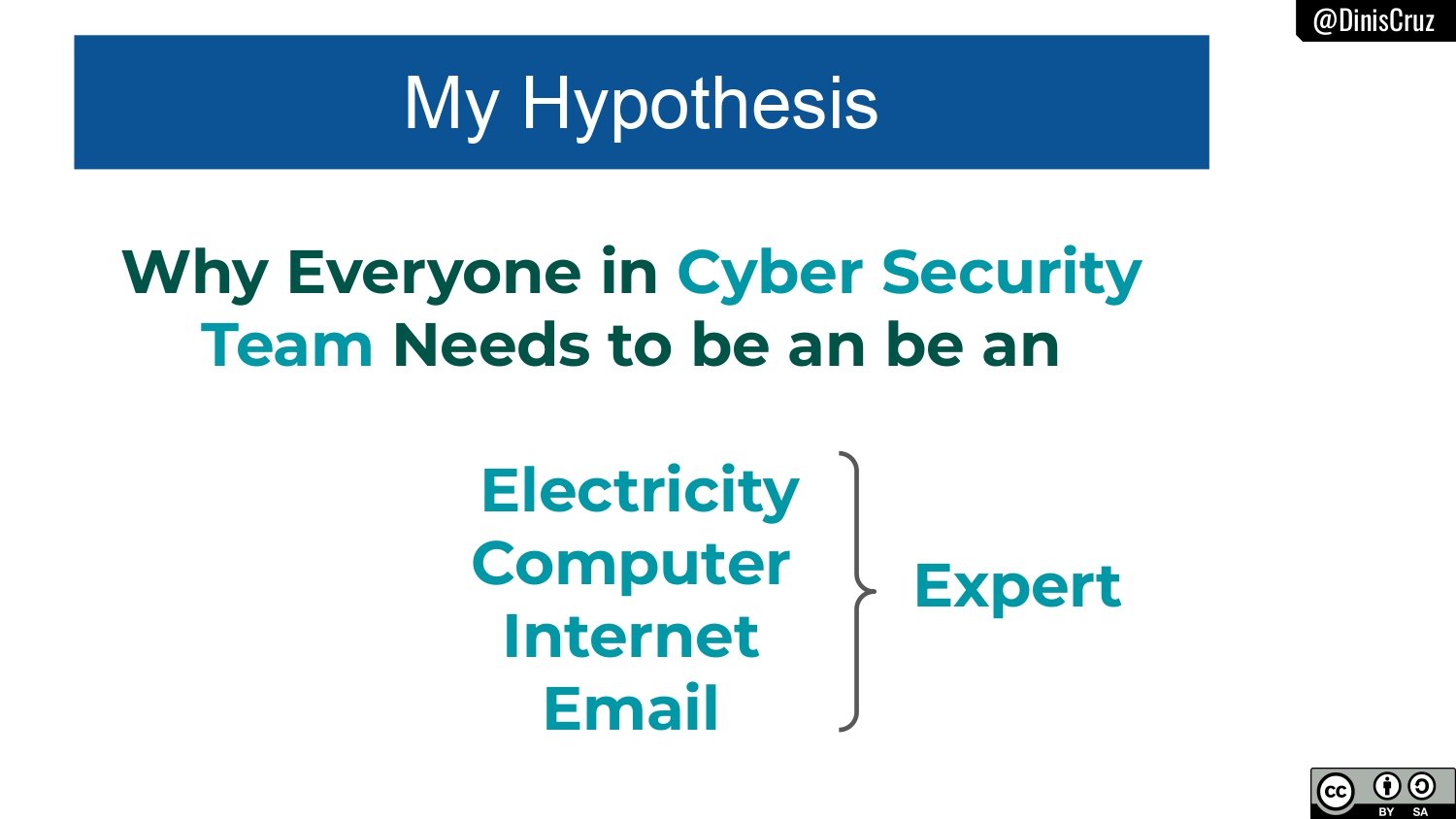 @DinisCruz

My Hypothesis

Why Everyone in Cyber Security Team Needs to be an be an

Electricity
Computer
Internet
Email

Expert

cc BY SA